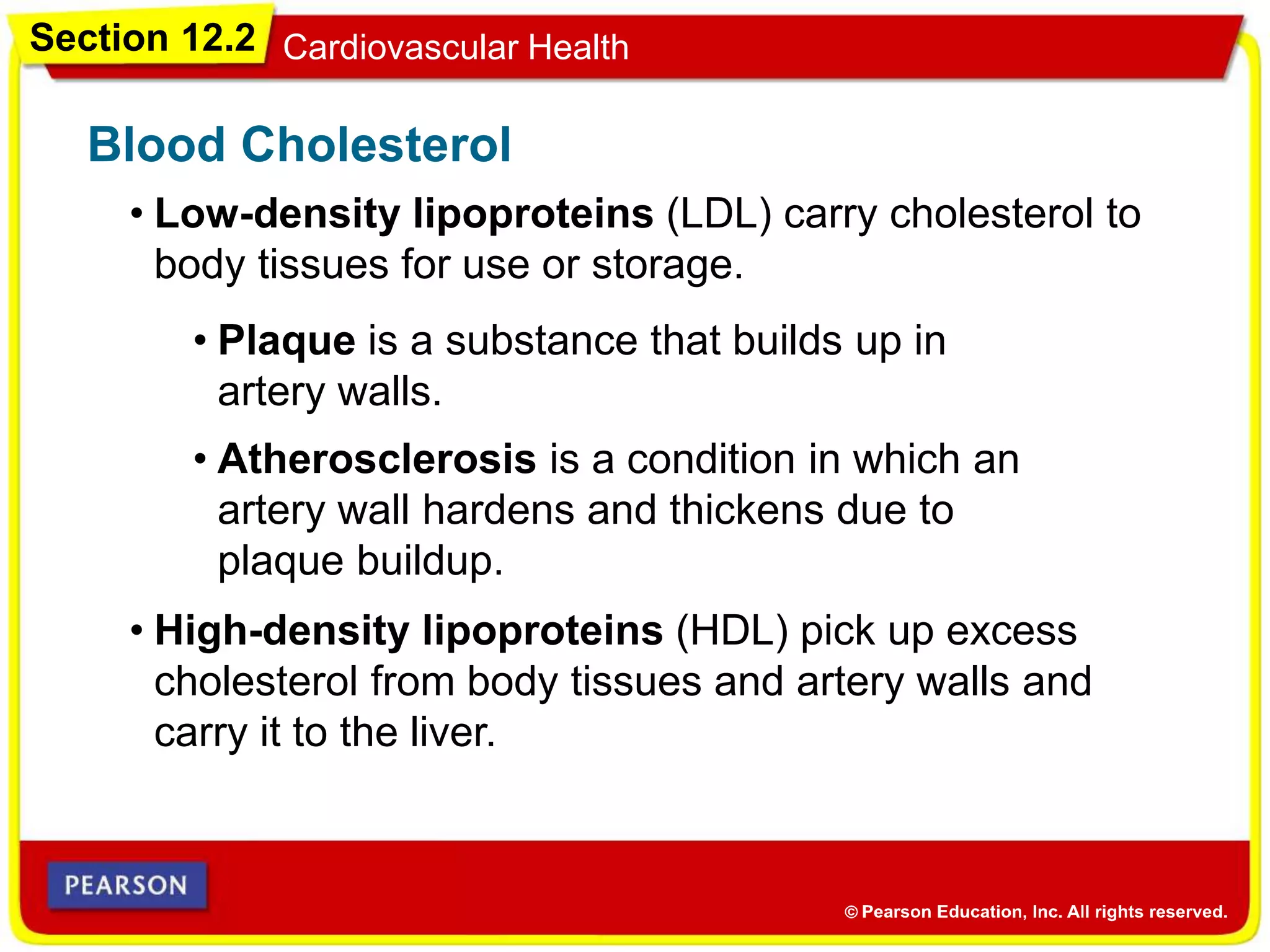 Section 12.2 Cardiovascular Health

Blood Cholesterol

• Low-density lipoproteins (LDL) carry cholesterol to body tissues for use or storage.

• Plaque is a substance that builds up in artery walls.

• Atherosclerosis is a condition in which an artery wall hardens and thickens due to plaque buildup.

• High-density lipoproteins (HDL) pick up excess cholesterol from body tissues and artery walls and carry it to the liver.

PEARSON

© Pearson Education, Inc. All rights reserved.